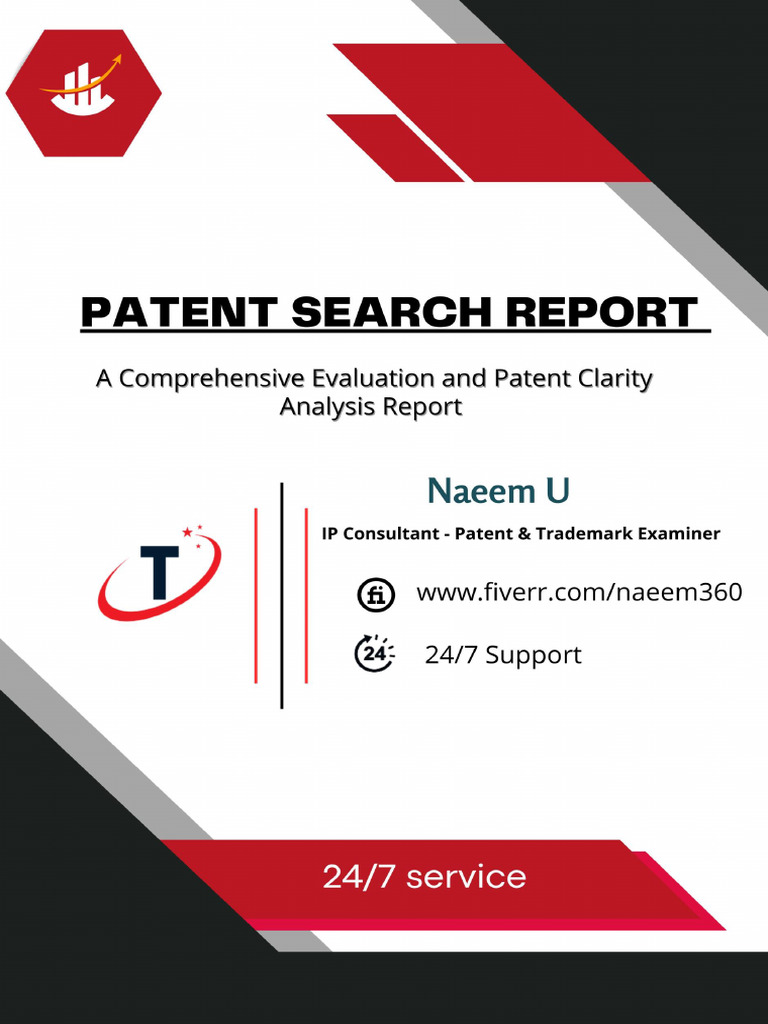 PATENT SEARCH REPORT

A Comprehensive Evaluation and Patent Clarity Analysis Report

T

Naeem U

IP Consultant - Patent & Trademark Examiner

fi www.fiverr.com/naeem360

24 24/7 Support

24/7 service